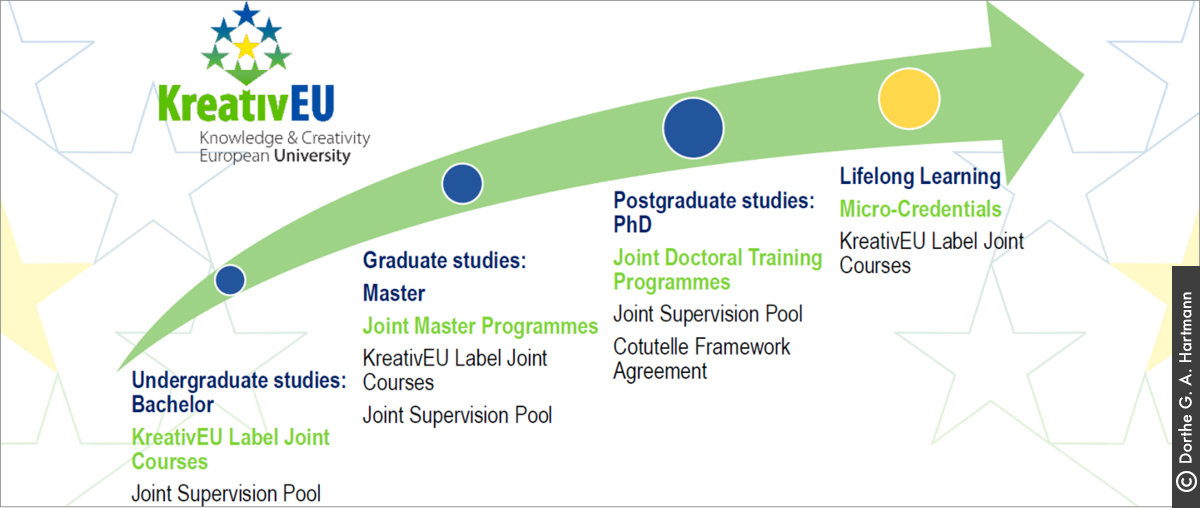 KreativEU
Knowledge & Creativity
European University

Undergraduate studies: Bachelor

KreativEU Label Joint Courses

Joint Supervision Pool

Graduate studies:

Master

Joint Master Programmes

KreativEU Label Joint Courses

Joint Supervision Pool

Postgraduate studies: PhD

Joint Doctoral Training Programmes

Joint Supervision Pool

Cotutelle Framework Agreement

Lifelong Learning

Micro-Credentials

KreativEU Label Joint Courses

© Dorthe G. A. Hartmann